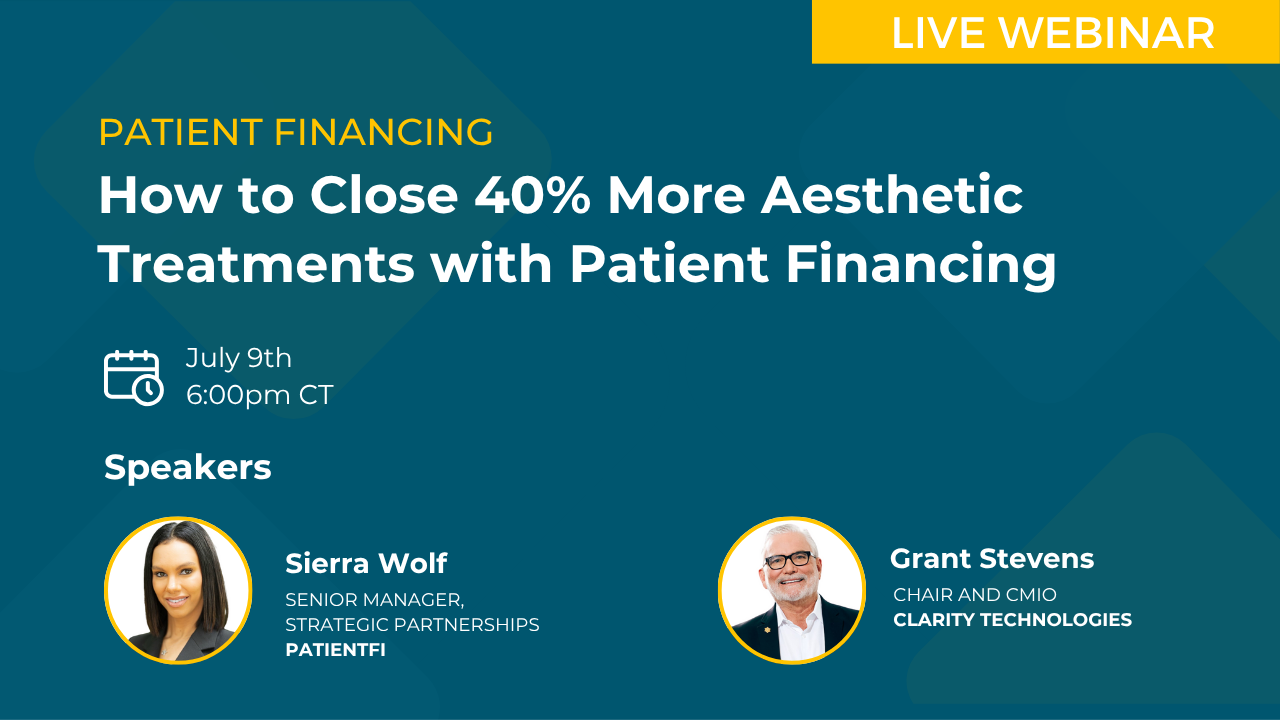 LIVE WEBINAR

PATIENT FINANCING

How to Close 40% More Aesthetic Treatments with Patient Financing

July 9th
6:00pm CT

Speakers

Sierra Wolf
SENIOR MANAGER, STRATEGIC PARTNERSHIPS
PATIENTFI

Grant Stevens
CHAIR AND CMIO
CLARITY TECHNOLOGIES